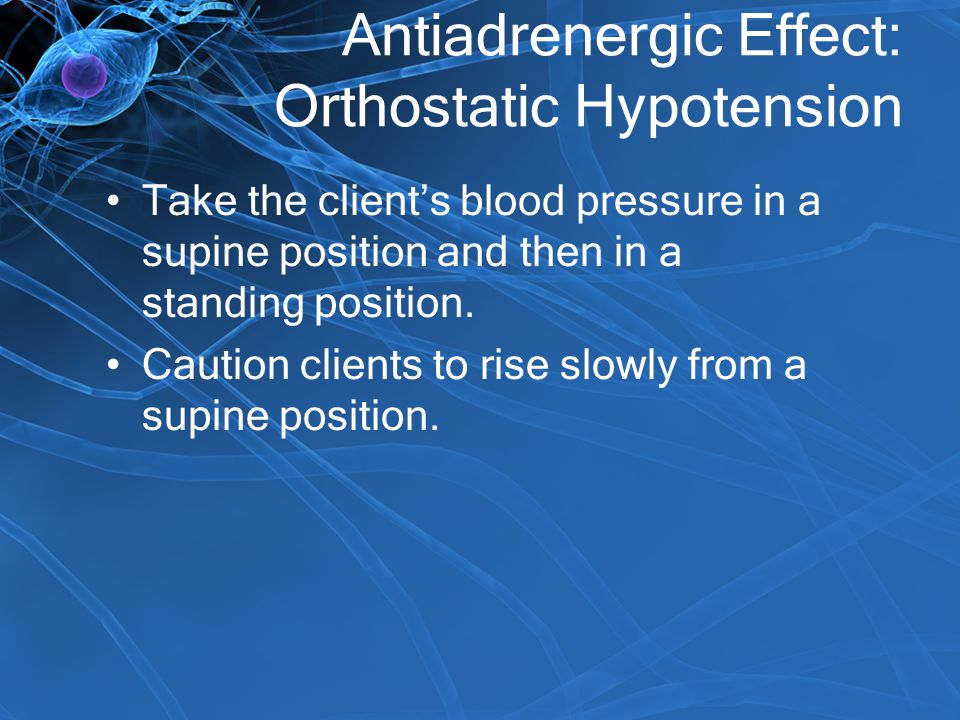 Antiadrenergic Effect: Orthostatic Hypotension

• Take the client’s blood pressure in a supine position and then in a standing position.
• Caution clients to rise slowly from a supine position.